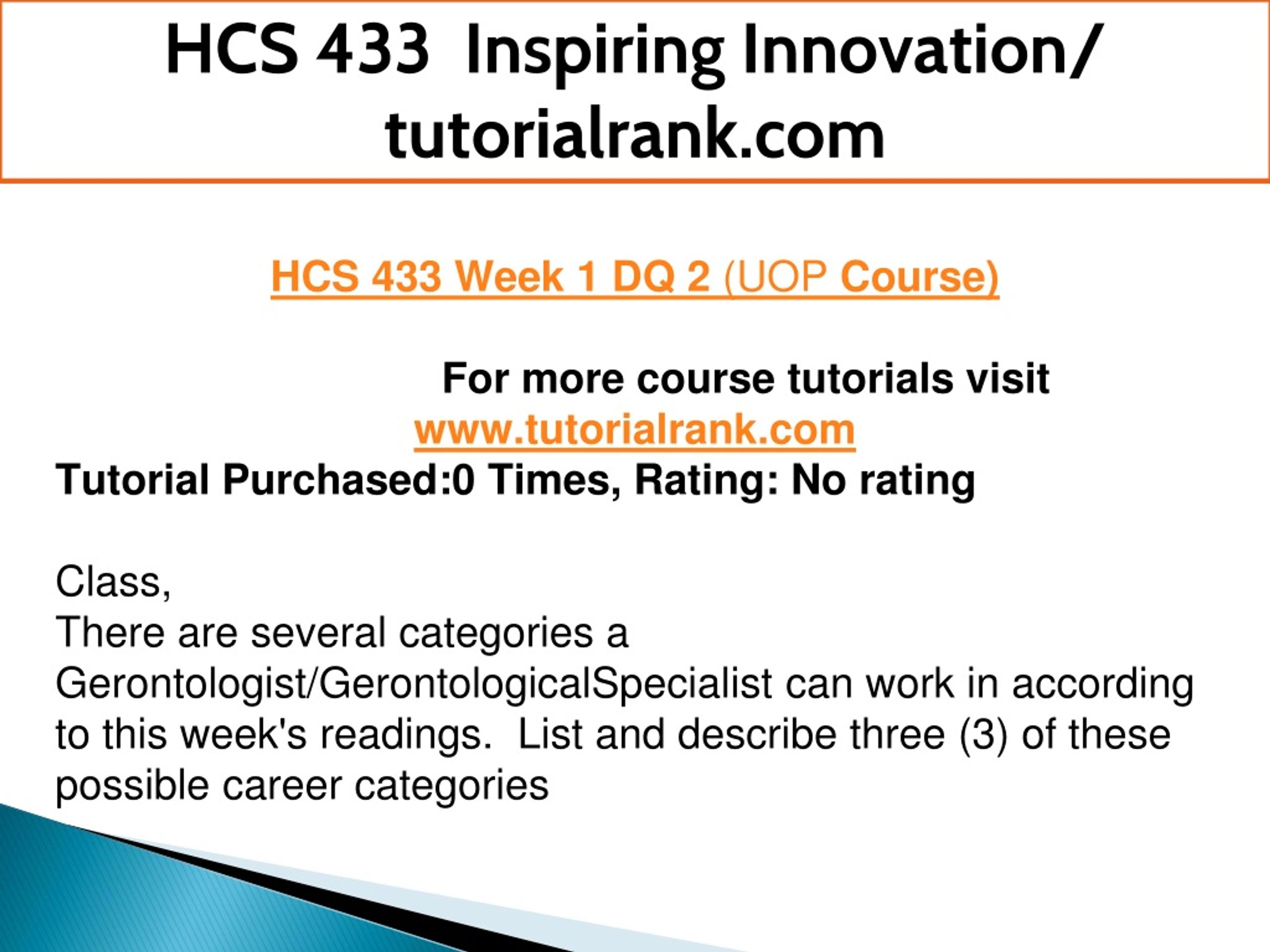 HCS 433 Inspiring Innovation/ tutorialrank.com

HCS 433 Week 1 DQ 2 (UOP Course)

For more course tutorials visit
www.tutorialrank.com
Tutorial Purchased:0 Times, Rating: No rating

Class,
There are several categories a Gerontologist/GerontologicalSpecialist can work in according to this week's readings. List and describe three (3) of these possible career categories